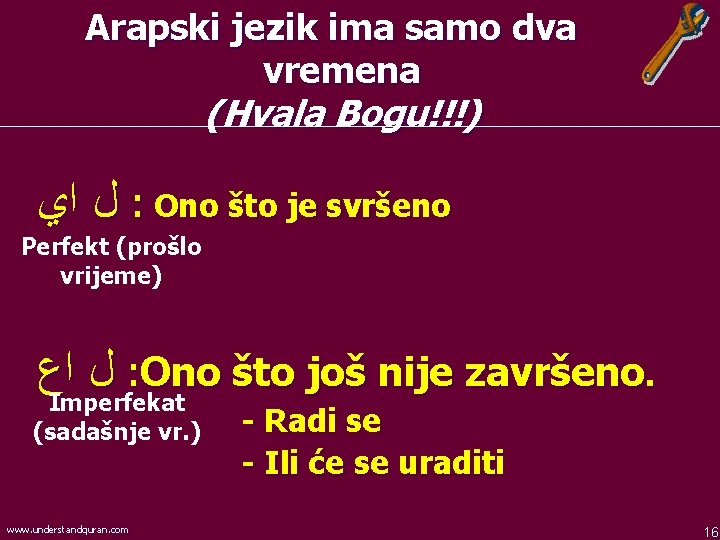 Arapski jezik ima samo dva vremena
(Hvala Bogu!!!)

ل اي : Ono što je svršeno

Perfekt (prošlo vrijeme)

ل اع :Ono što još nije završeno.

Imperfekat (sadašnje vr.)

- Radi se
- Ili će se uraditi

www.understandquran.com

16